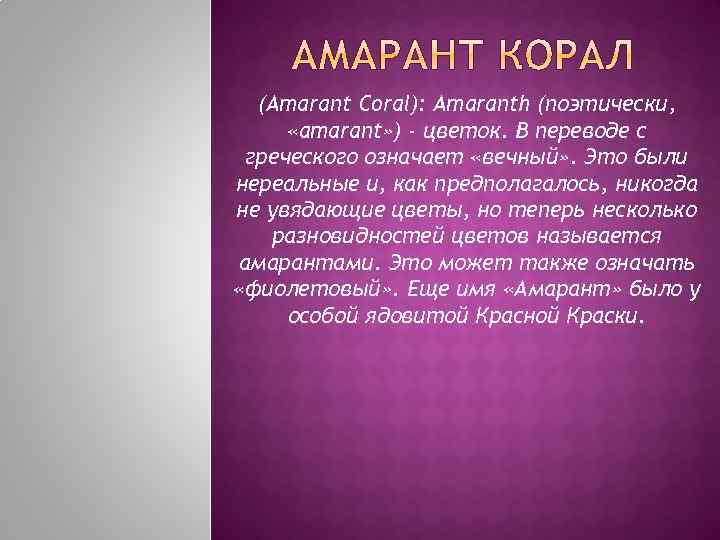 АМАРАНТ КОРАЛ

(Amarant Coral): Amaranth (поэтически, «amarant») - цветок. В переводе с греческого означает «вечный». Это были нереальные и, как предполагалось, никогда не увядающие цветы, но теперь несколько разновидностей цветов называется амарантами. Это может также означать «фиолетовый». Еще имя «Амарант» было у особой ядовитой Красной Краски.